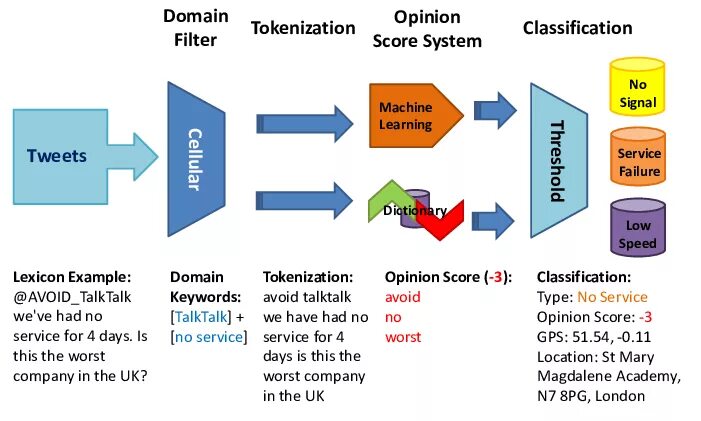 Domain Filter

Tokenization

Opinion Score System

Classification

Tweets

Cellular

Machine Learning

Dictionary

Threshold

No Signal

Service Failure

Low Speed

Lexicon Example: @AVOID_TalkTalk we've had no service for 4 days. Is this the worst company in the UK?

Domain Keywords: [TalkTalk] + [no service]

Tokenization: avoid talktalk we have had no service for 4 days is this the worst company in the UK

Opinion Score (-3): avoid no worst

Classification: Type: No Service Opinion Score: -3 GPS: 51.54, -0.11 Location: St Mary Magdalene Academy, N7 8PG, London